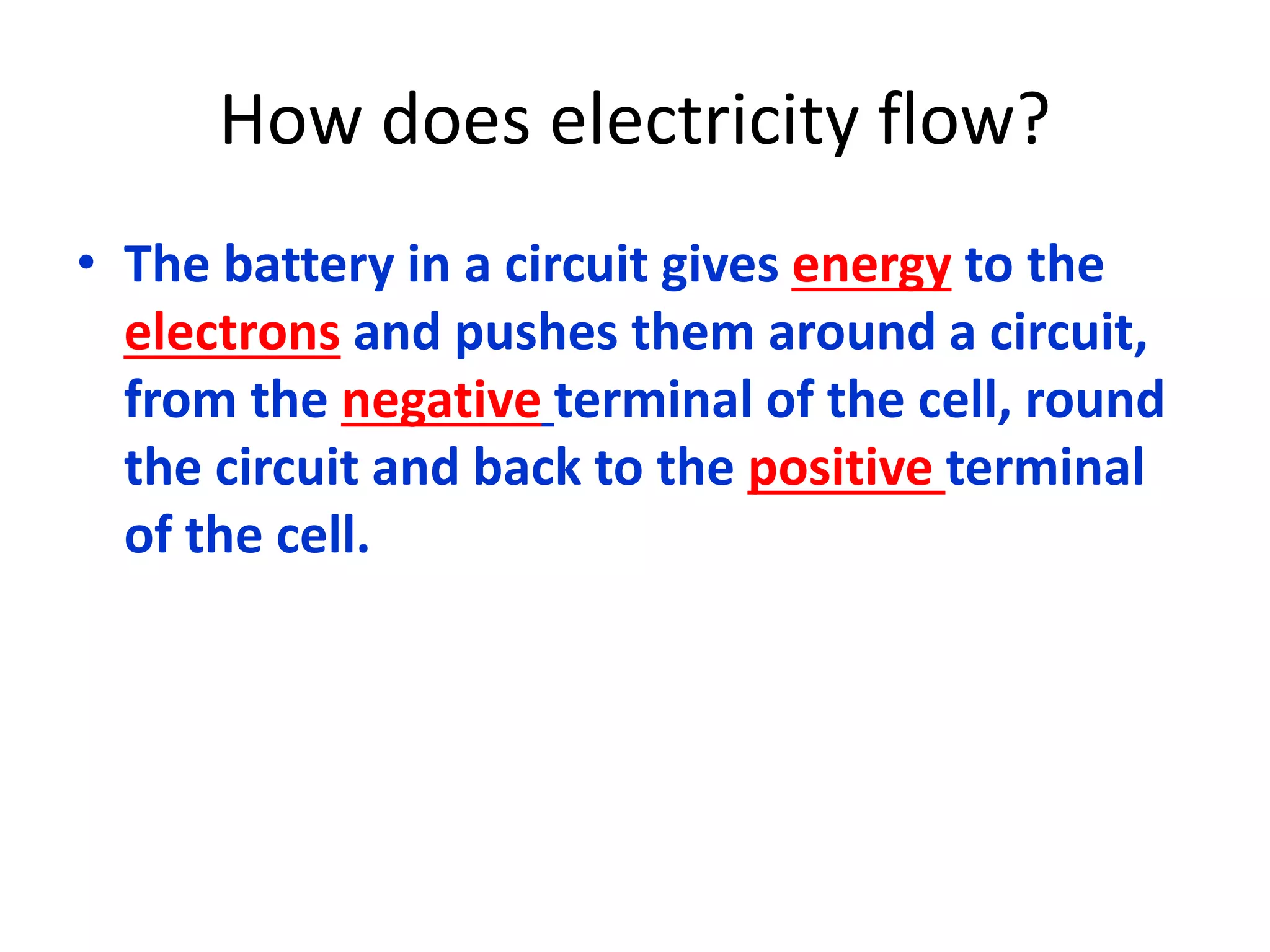 How does electricity flow?

• The battery in a circuit gives energy to the electrons and pushes them around a circuit, from the negative terminal of the cell, round the circuit and back to the positive terminal of the cell.